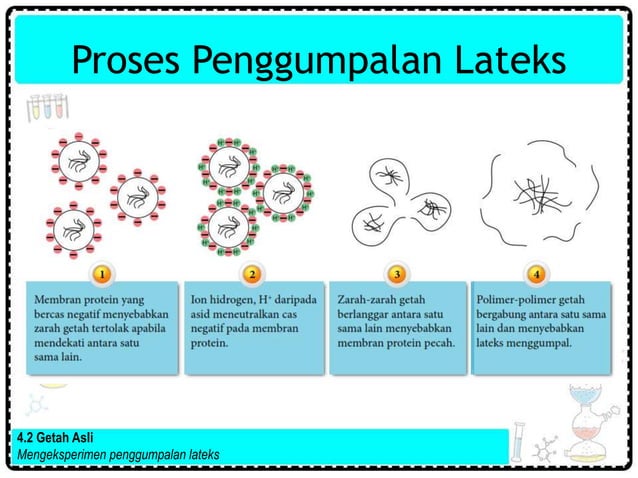 Proses Penggumpalan Lateks

1

Membran protein yang bercas negatif menyebabkan zarah getah tertolak apabila mendekati antara satu sama lain.

2

Ion hidrogen, $H^+$ daripada asid meneutralkan cas negatif pada membran protein.

3

Zarah-zarah getah berlanggar antara satu sama lain menyebabkan membran protein pecah.

4

Polimer-polimer getah bergabung antara satu sama lain dan menyebabkan lateks menggumpal.

4.2 Getah Asli
Mengeksperimen penggumpalan lateks